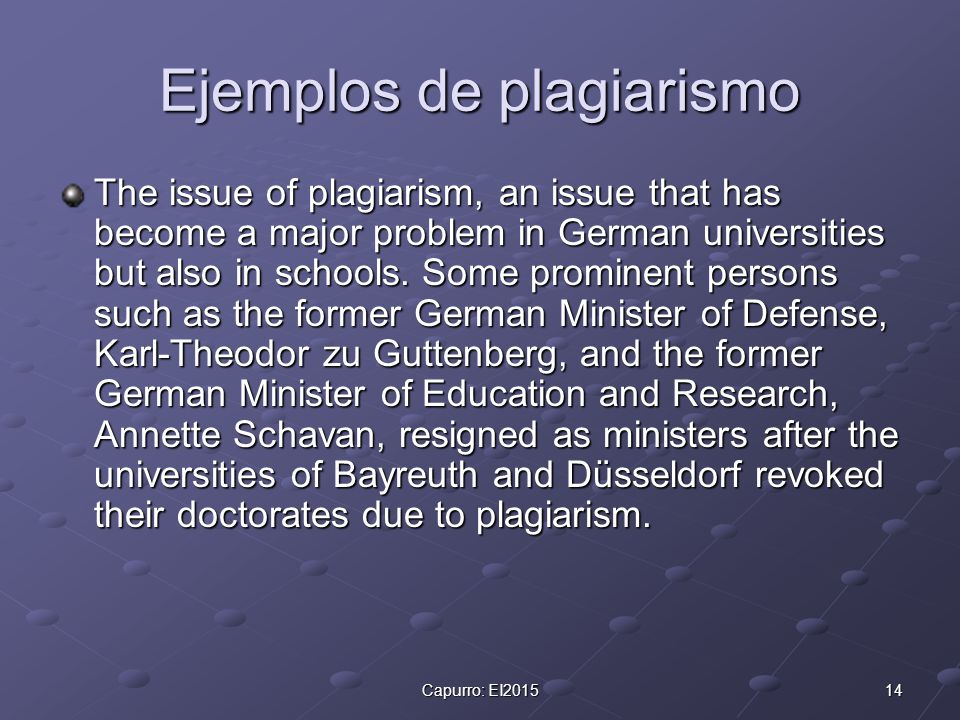 Ejemplos de plagiarismo

The issue of plagiarism, an issue that has become a major problem in German universities but also in schools. Some prominent persons such as the former German Minister of Defense, Karl-Theodor zu Guttenberg, and the former German Minister of Education and Research, Annette Schavan, resigned as ministers after the universities of Bayreuth and Düsseldorf revoked their doctorates due to plagiarism.

Capurro: EI2015

14